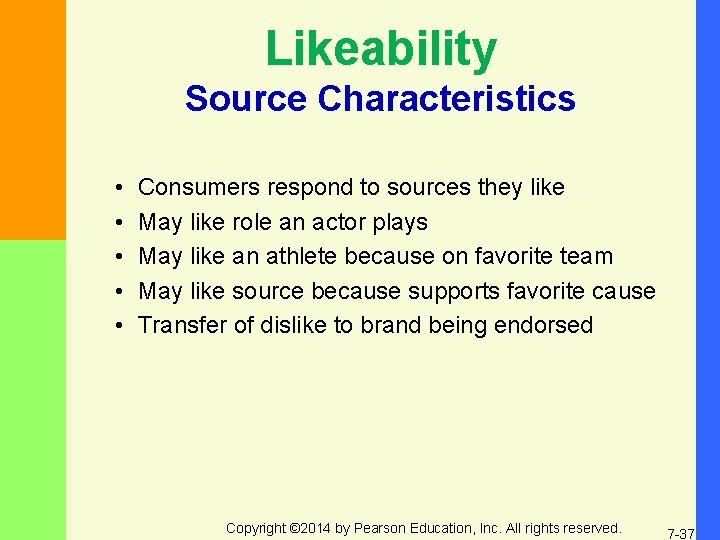 Likeability
Source Characteristics

• Consumers respond to sources they like
• May like role an actor plays
• May like an athlete because on favorite team
• May like source because supports favorite cause
• Transfer of dislike to brand being endorsed

Copyright ©2014 by Pearson Education, Inc. All rights reserved.

7-37